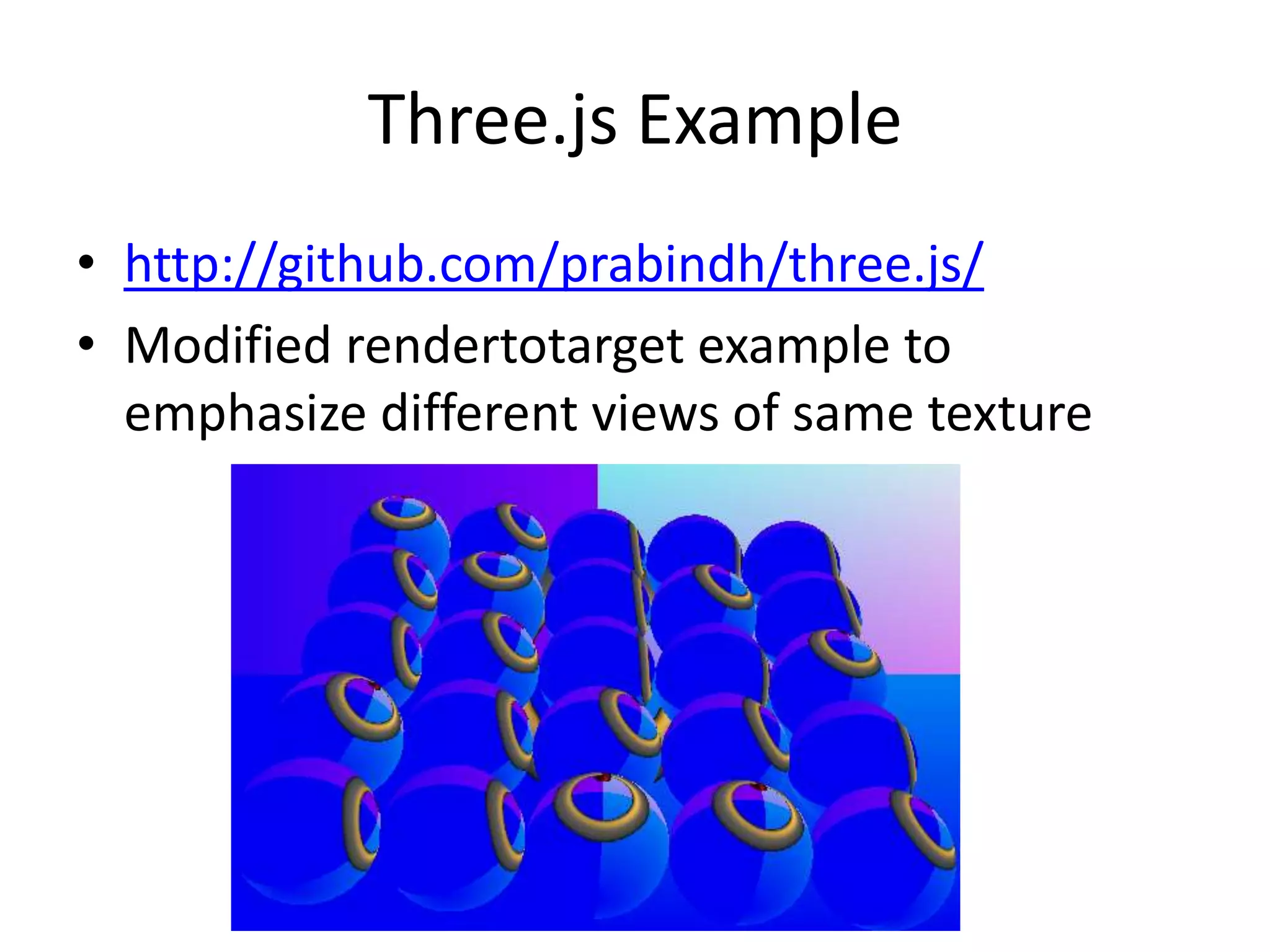 Three.js Example

• http://github.com/prabindh/three.js/
• Modified rendertotarget example to emphasize different views of same texture